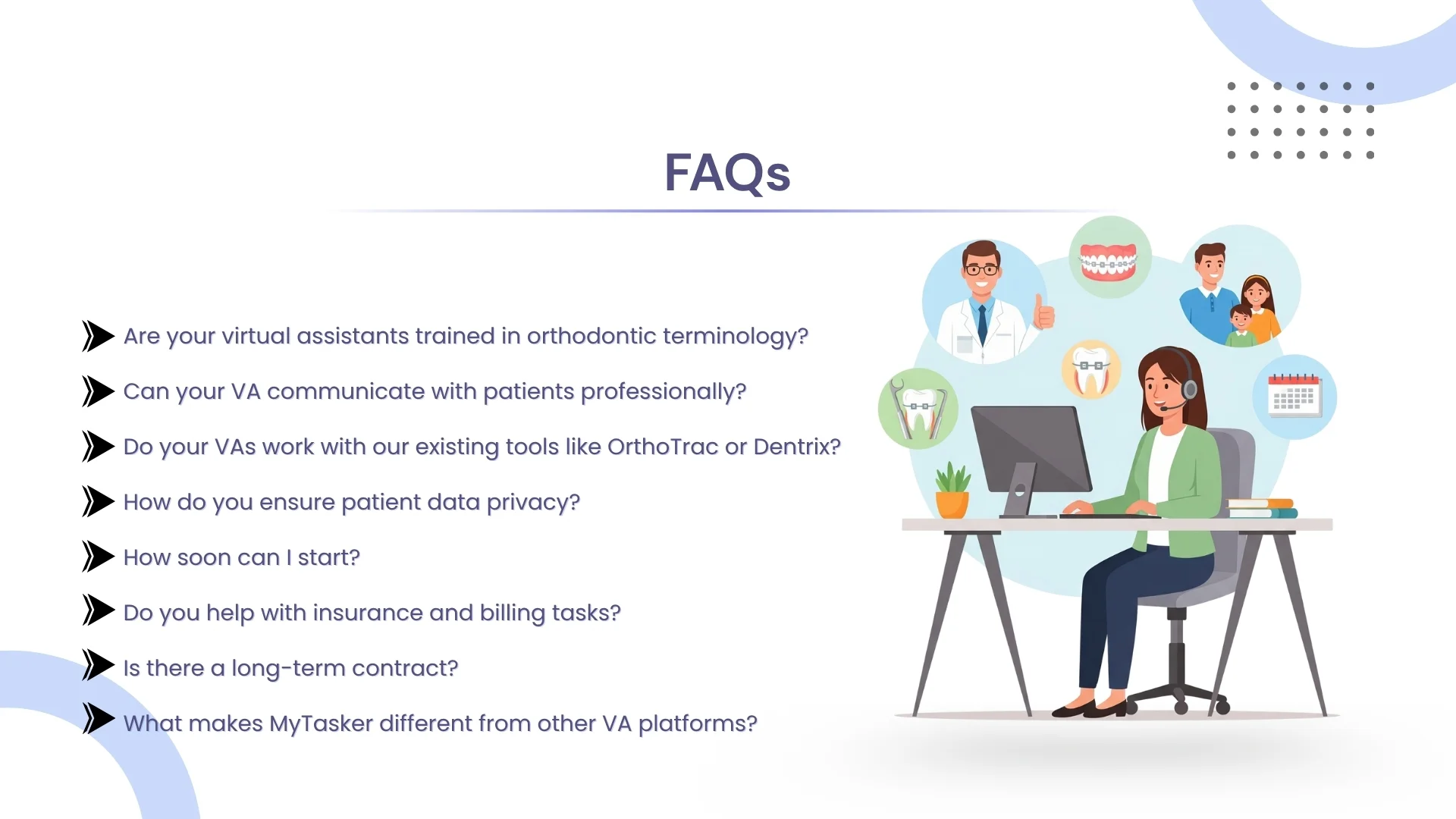 FAQs

Are your virtual assistants trained in orthodontic terminology?

Can your VA communicate with patients professionally?

Do your VAs work with our existing tools like OrthoTrac or Dentrix?

How do you ensure patient data privacy?

How soon can I start?

Do you help with insurance and billing tasks?

Is there a long-term contract?

What makes MyTasker different from other VA platforms?